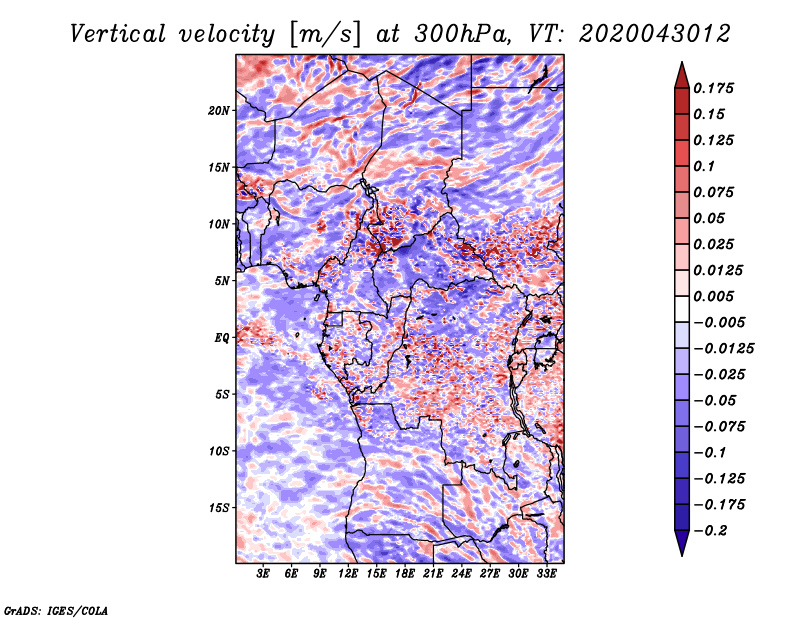 Vertical velocity [m/s] at 300hPa, VT: 2020043012

20N
15N
10N
5N
EQ
5S
10S
15S

3E 6E 9E 12E 15E 18E 21E 24E 27E 30E 33E

0.175
0.15
0.125
0.1
0.075
0.05
0.025
0.0125
0.005
−0.005
−0.0125
−0.025
−0.05
−0.075
−0.1
−0.125
−0.175
−0.2

GrADS: IGES/COLA